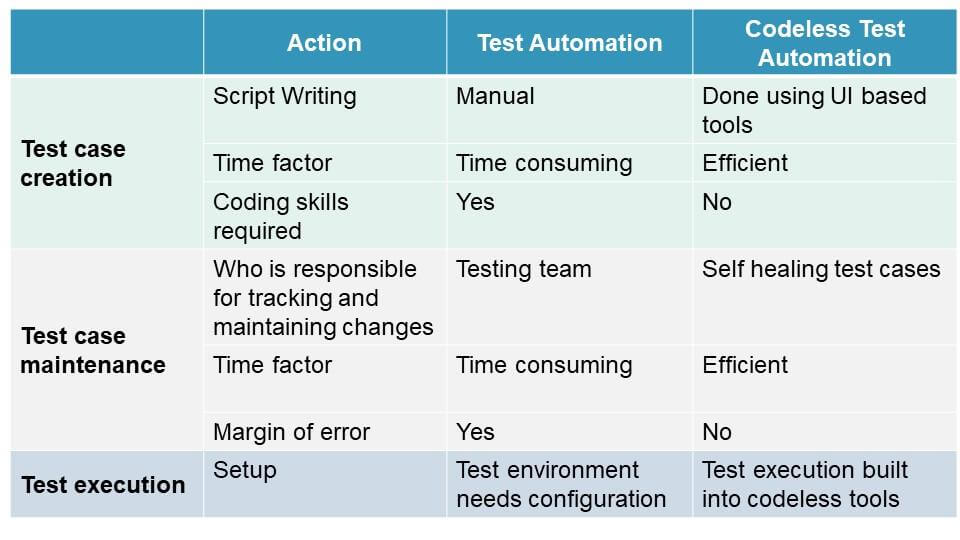 | | Action | Test Automation | Codeless Test Automation |
|---|---|---|---|
| Test case creation | Script Writing | Manual | Done using UI based tools |
| | Time factor | Time consuming | Efficient |
| | Coding skills required | Yes | No |
| Test case maintenance | Who is responsible for tracking and maintaining changes | Testing team | Self healing test cases |
| | Time factor | Time consuming | Efficient |
| | Margin of error | Yes | No |
| Test execution | Setup | Test environment needs configuration | Test execution built into codeless tools |